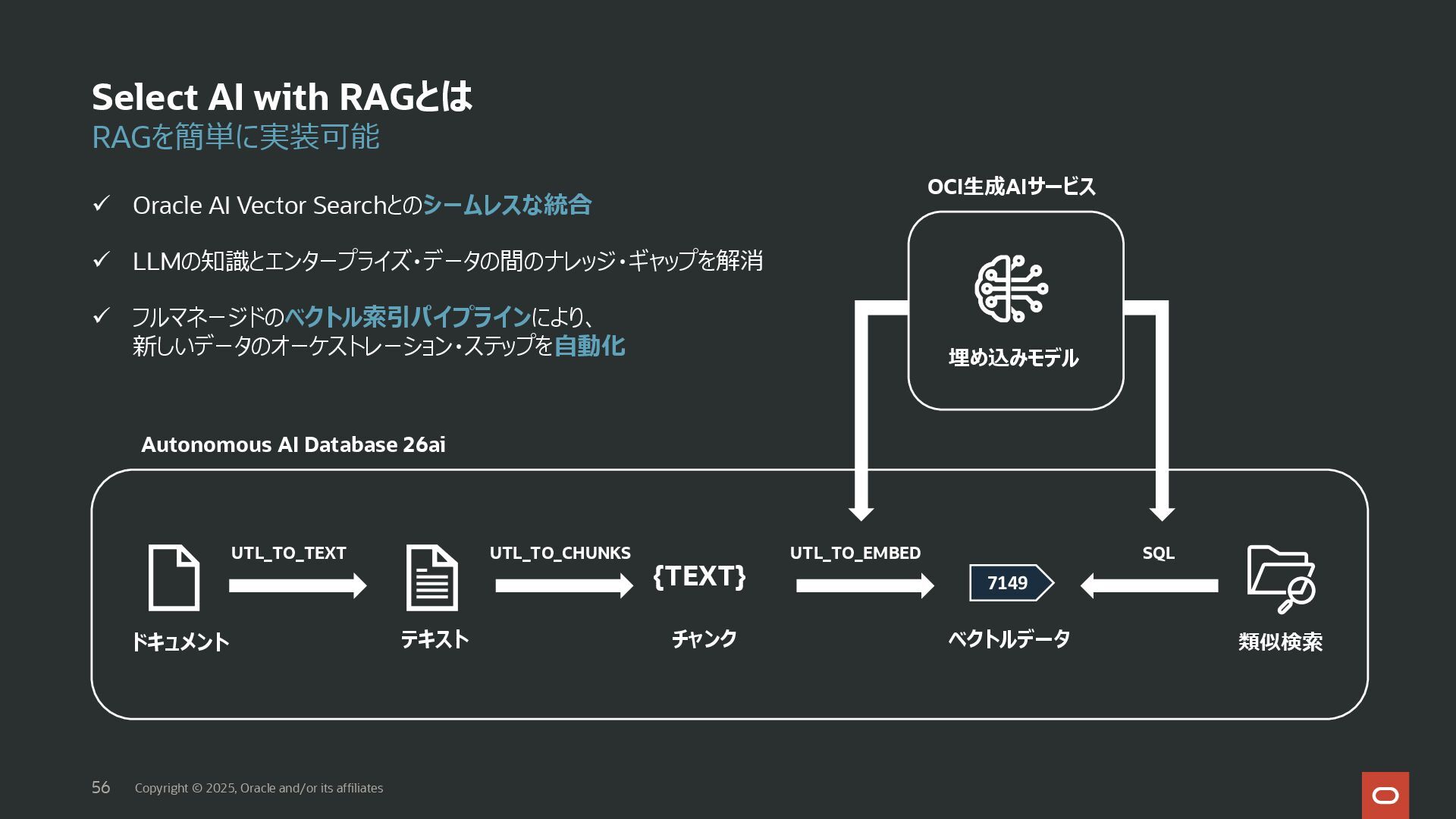 Select AI with RAGとは
RAGを簡単に実装可能

✓ Oracle AI Vector Searchとのシームレスな統合

✓ LLMの知識とエンタープライズ・データの間のナレッジ・ギャップを解消

✓ フルマネージドのベクトル索引パイプラインにより、新しいデータのオーケストレーション・ステップを自動化

OCI生成AIサービス

埋め込みモデル

Autonomous AI Database 26ai

UTL_TO_TEXT

UTL_TO_CHUNKS

{TEXT}

UTL_TO_EMBED

7149

SQL

ドキュメント

テキスト

チャンク

ベクトルデータ

類似検索

56 Copyright © 2025, Oracle and/or its affiliates